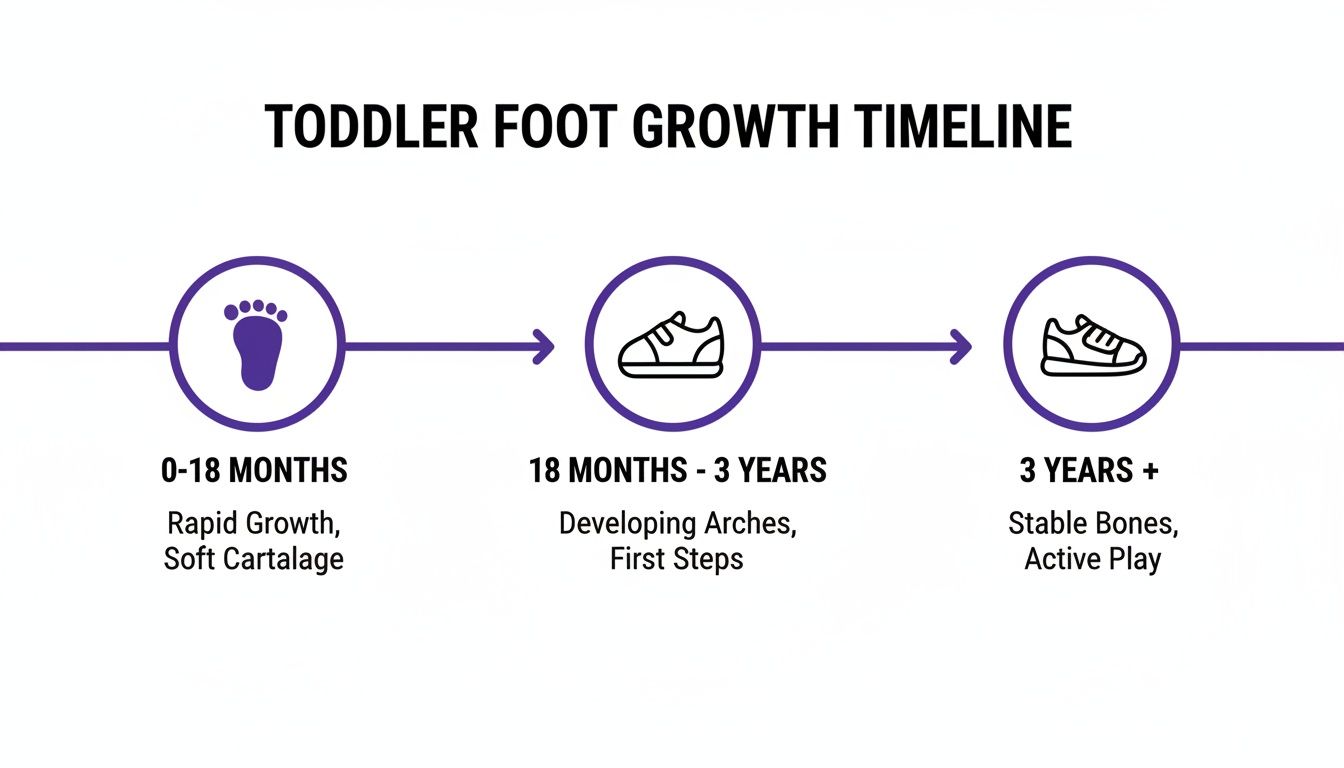 TODDLER FOOT GROWTH TIMELINE

0-18 MONTHS

Rapid Growth, Soft Cartalage

18 MONTHS - 3 YEARS

Developing Arches, First Steps

3 YEARS +

Stable Bones, Active Play